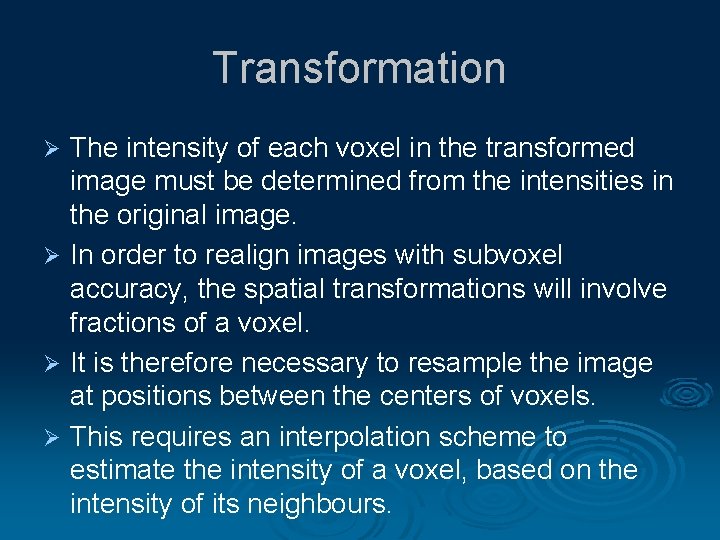 Transformation

➢ The intensity of each voxel in the transformed image must be determined from the intensities in the original image.

➢ In order to realign images with subvoxel accuracy, the spatial transformations will involve fractions of a voxel.

➢ It is therefore necessary to resample the image at positions between the centers of voxels.

➢ This requires an interpolation scheme to estimate the intensity of a voxel, based on the intensity of its neighbours.